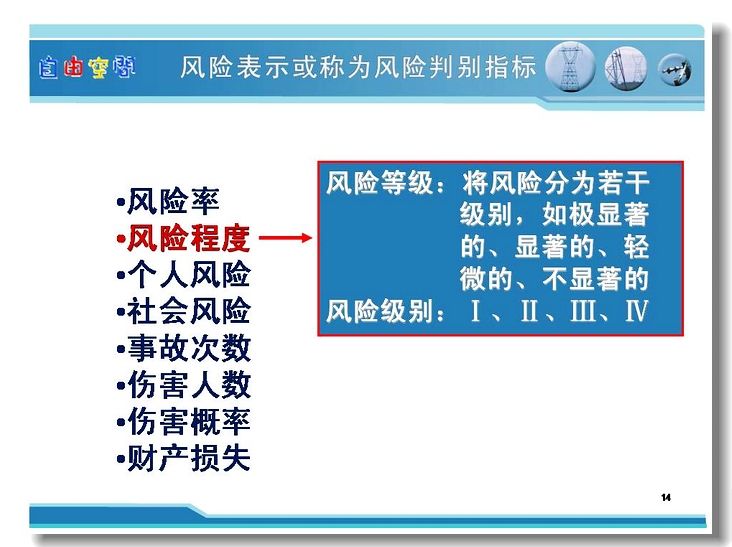 自由空间 风险表示或称为风险判别指标

•风险率
•风险程度
•个人风险
•社会风险
•事故次数
•伤害人数
•伤害概率
•财产损失

风险等级：将风险分为若干级别，如极显著的、显著的、轻微的、不显著的
风险级别：Ⅰ、Ⅱ、Ⅲ、Ⅳ

14